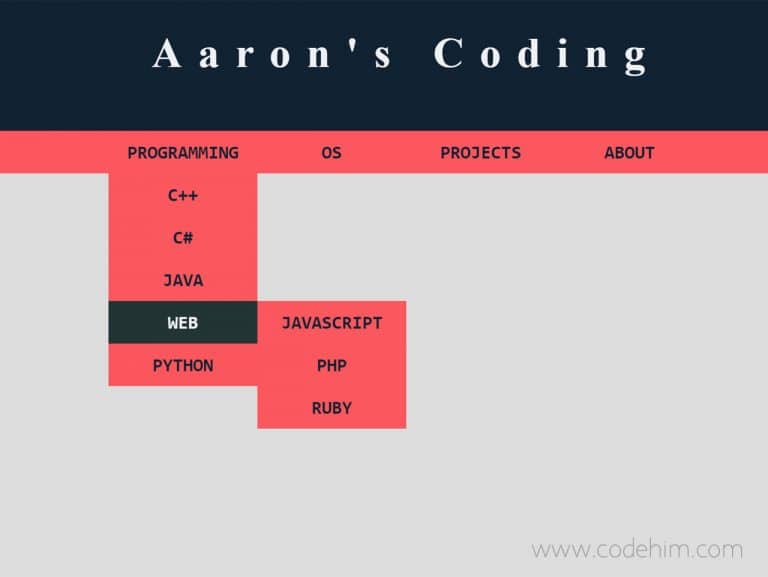 Aaron's Coding

PROGRAMMING OS PROJECTS ABOUT

C++
C#
JAVA
WEB
PYTHON

JAVASCRIPT
PHP
RUBY

www.codehim.com